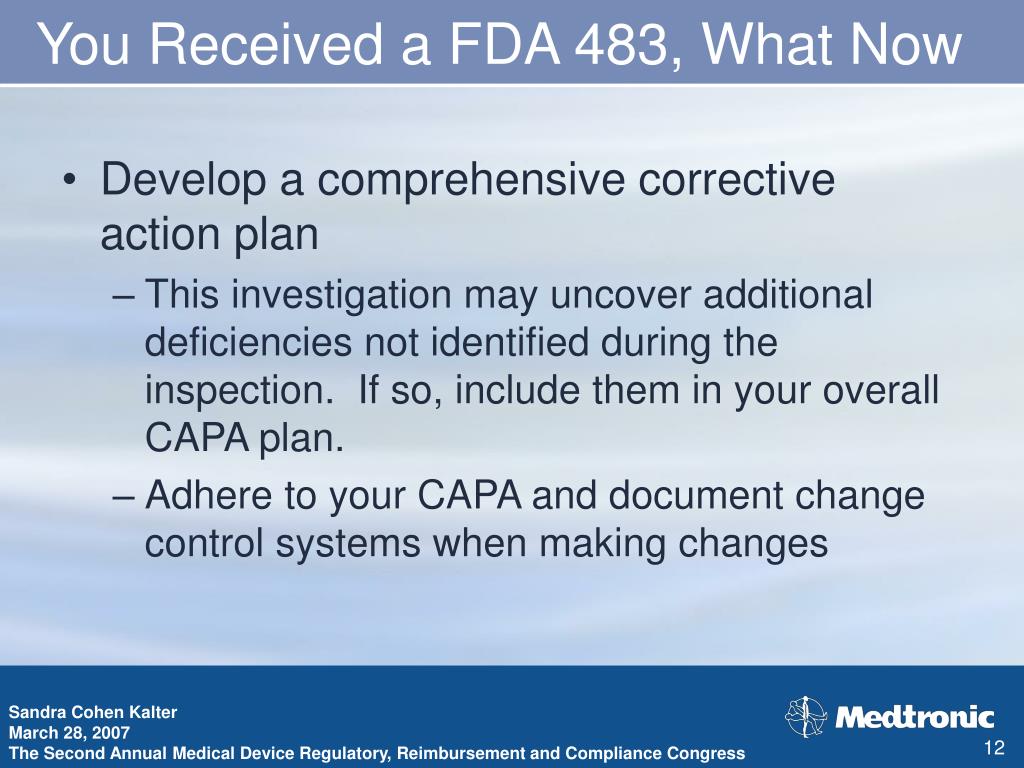 You Received a FDA 483, What Now

• Develop a comprehensive corrective action plan
– This investigation may uncover additional deficiencies not identified during the inspection. If so, include them in your overall CAPA plan.
– Adhere to your CAPA and document change control systems when making changes

Sandra Cohen Kalter
March 28, 2007
The Second Annual Medical Device Regulatory, Reimbursement and Compliance Congress

Medtronic

12